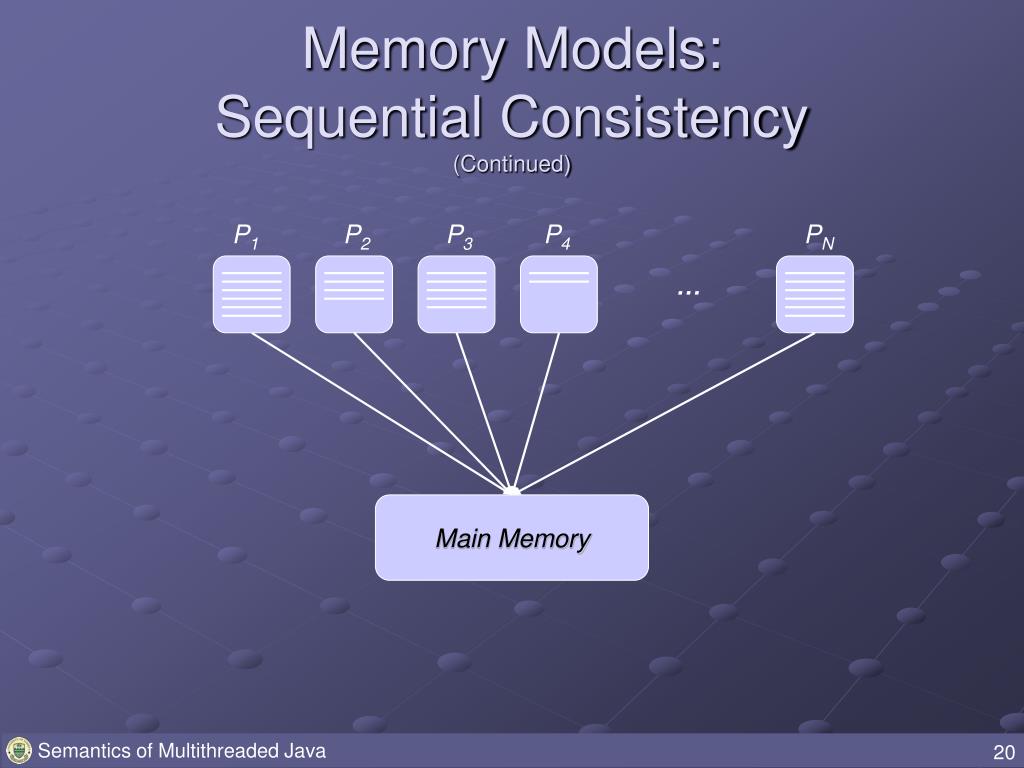 Memory Models:
Sequential Consistency
(Continued)

$P_1$ $P_2$ $P_3$ $P_4$ … $P_N$

Main Memory

Semantics of Multithreaded Java

20